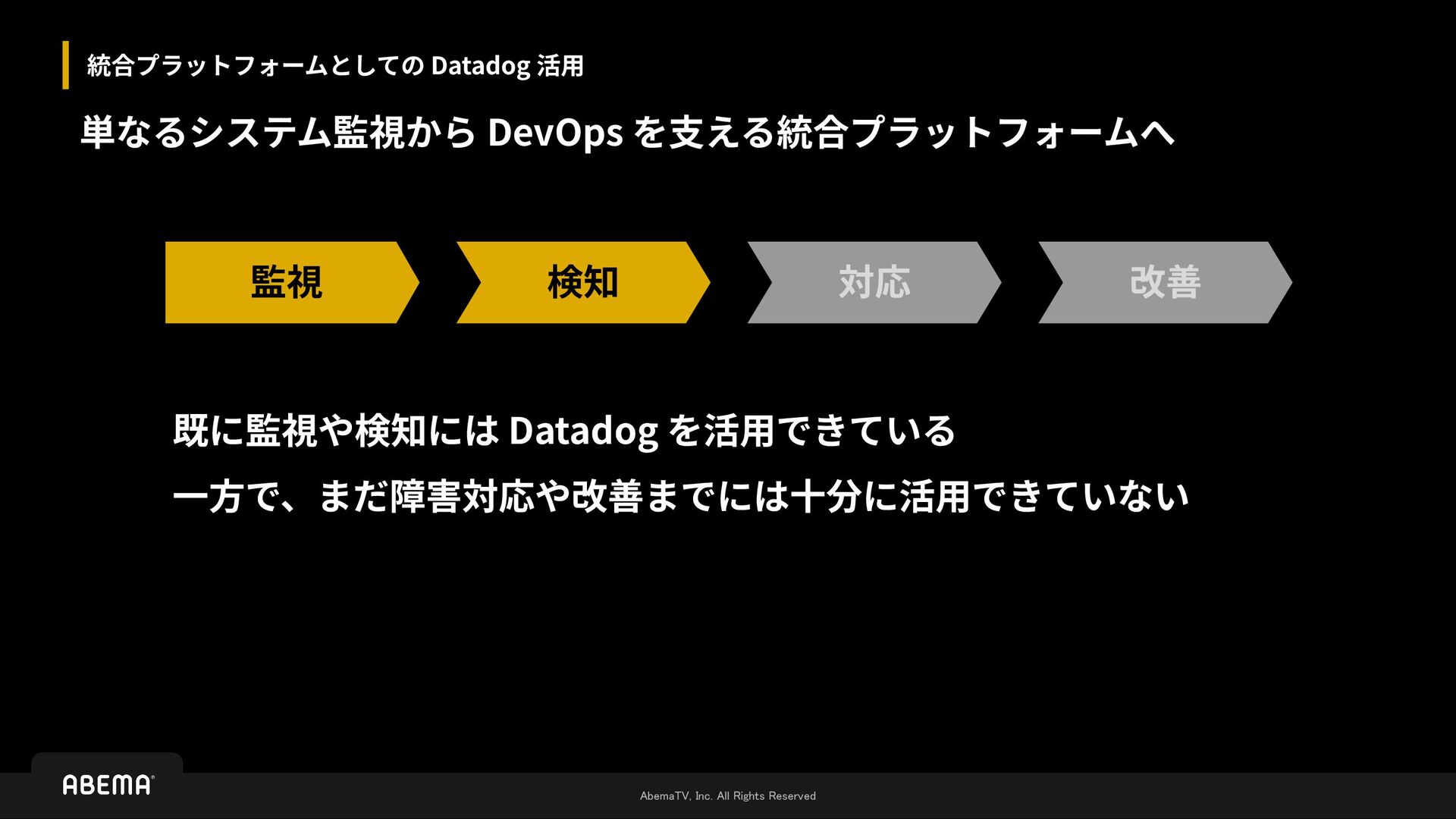 統合プラットフォームとしての Datadog 活用

単なるシステム監視から DevOps を支える統合プラットフォームへ

監視

検知

対応

改善

既に監視や検知には Datadog を活用できている

一方で、まだ障害対応や改善までには十分に活用できていない

ABEMA

AbemaTV, Inc. All Rights Reserved